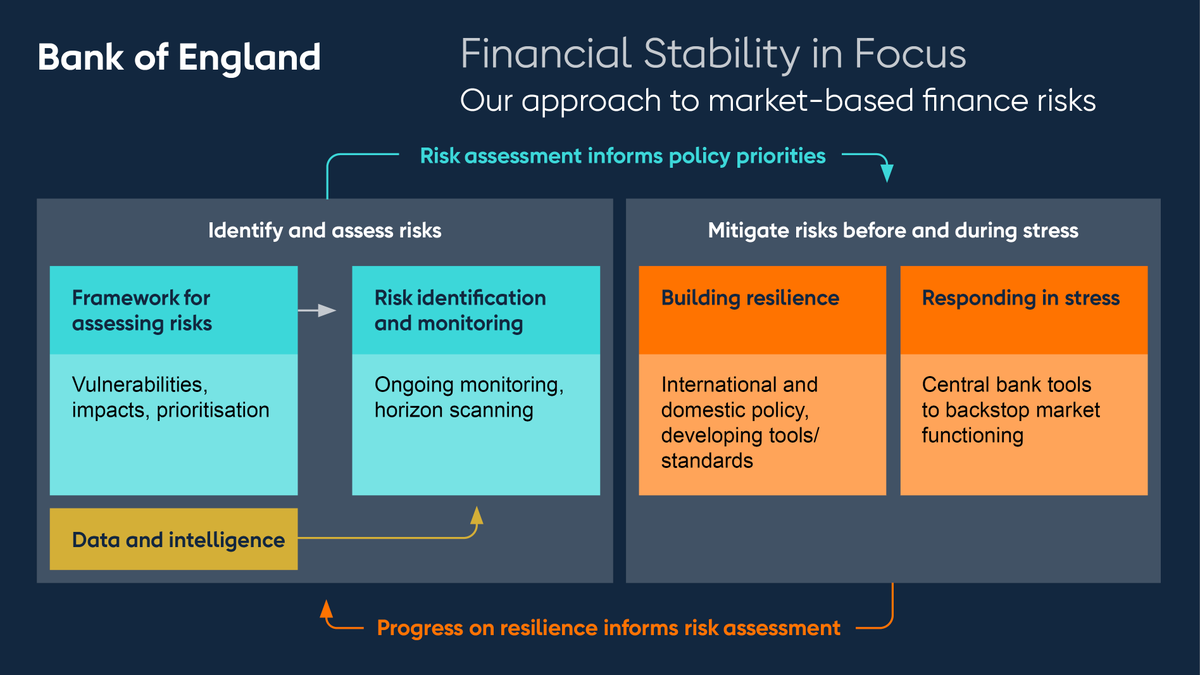 Bank of England

Financial Stability in Focus
Our approach to market-based finance risks

Risk assessment informs policy priorities

Identify and assess risks

Framework for assessing risks

Vulnerabilities, impacts, prioritisation

Risk identification and monitoring

Ongoing monitoring, horizon scanning

Data and intelligence

Mitigate risks before and during stress

Building resilience

International and domestic policy, developing tools/ standards

Responding in stress

Central bank tools to backstop market functioning

Progress on resilience informs risk assessment